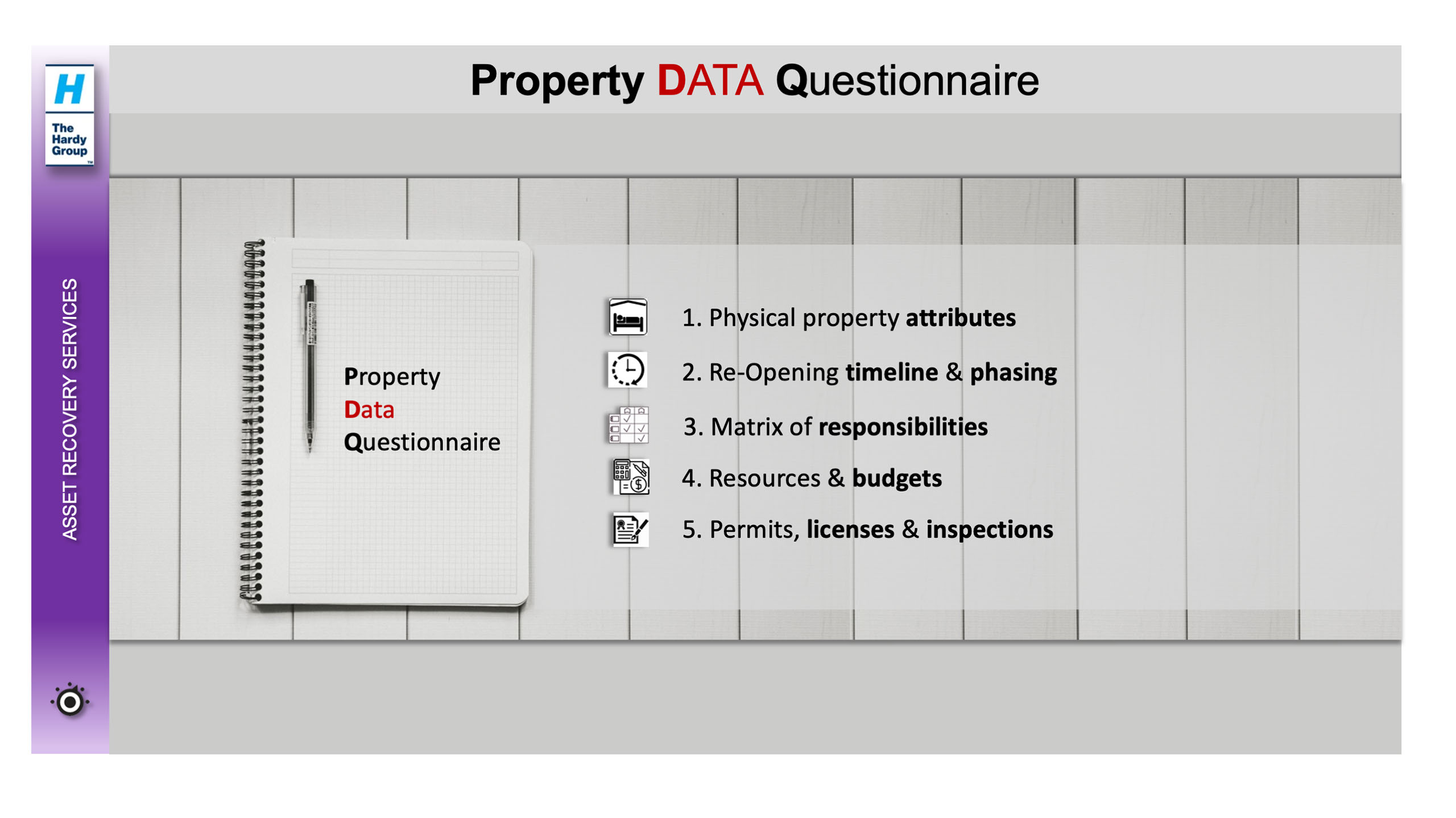 H
The Hardy Group

ASSET RECOVERY SERVICES

Property DATA Questionnaire

Property
Data
Questionnaire

1. Physical property attributes
2. Re-Opening timeline & phasing
3. Matrix of responsibilities
4. Resources & budgets
5. Permits, licenses & inspections